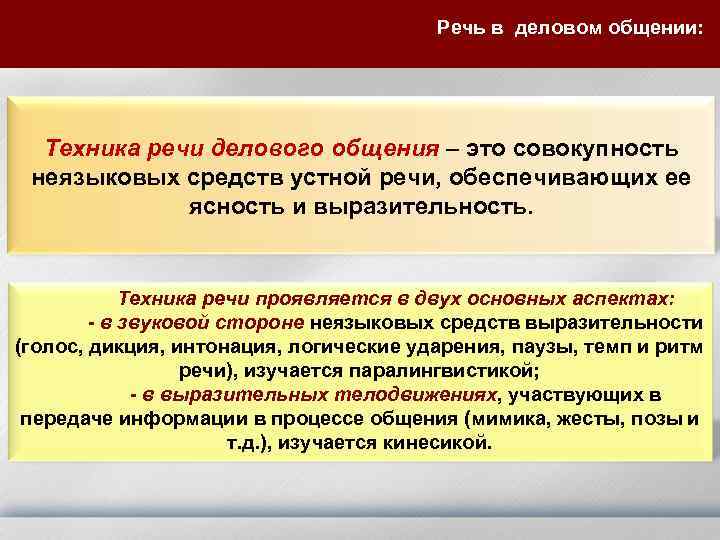 Речь в деловом общении:

Техника речи делового общения – это совокупность неязыковых средств устной речи, обеспечивающих ее ясность и выразительность.

Техника речи проявляется в двух основных аспектах:
- в звуковой стороне неязыковых средств выразительности (голос, дикция, интонация, логические ударения, паузы, темп и ритм речи), изучается паралингвистикой;
- в выразительных телодвижениях, участвующих в передаче информации в процессе общения (мимика, жесты, позы и т.д.), изучается кинесикой.